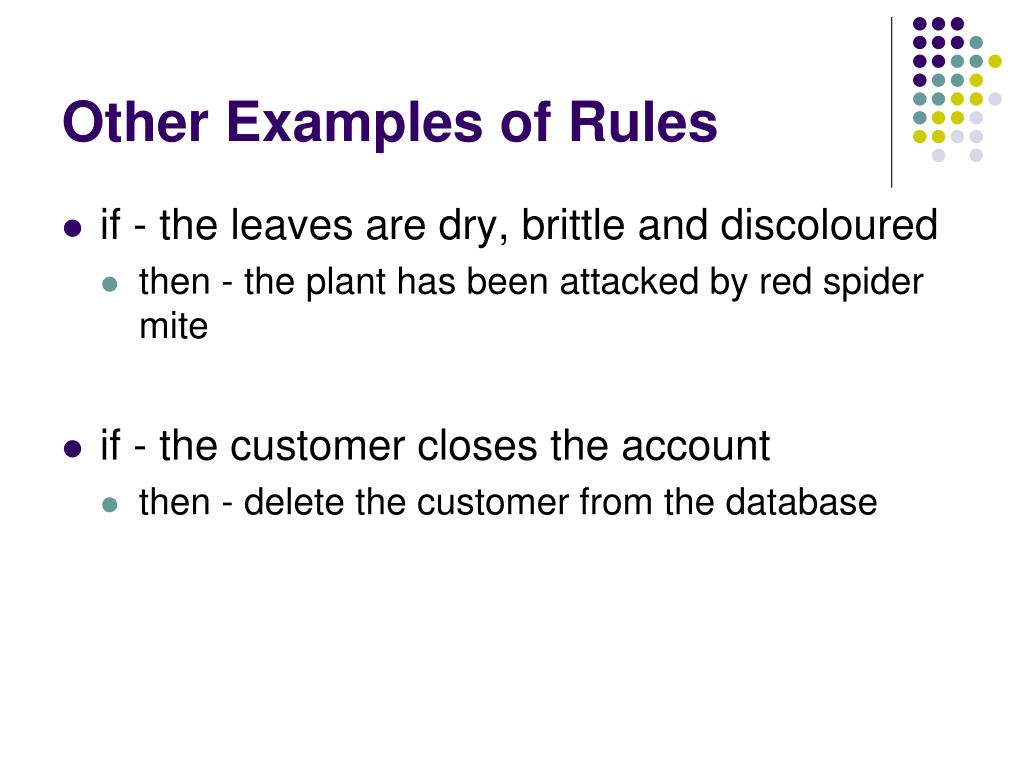 Other Examples of Rules

- if - the leaves are dry, brittle and discoloured
  - then - the plant has been attacked by red spider mite

- if - the customer closes the account
  - then - delete the customer from the database